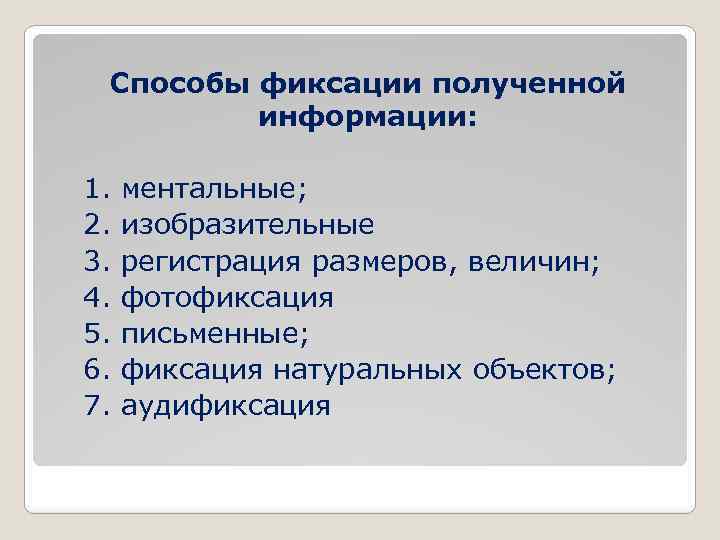 Способы фиксации полученной информации:

1. ментальные;
2. изобразительные
3. регистрация размеров, величин;
4. фотофиксация
5. письменные;
6. фиксация натуральных объектов;
7. аудификсация